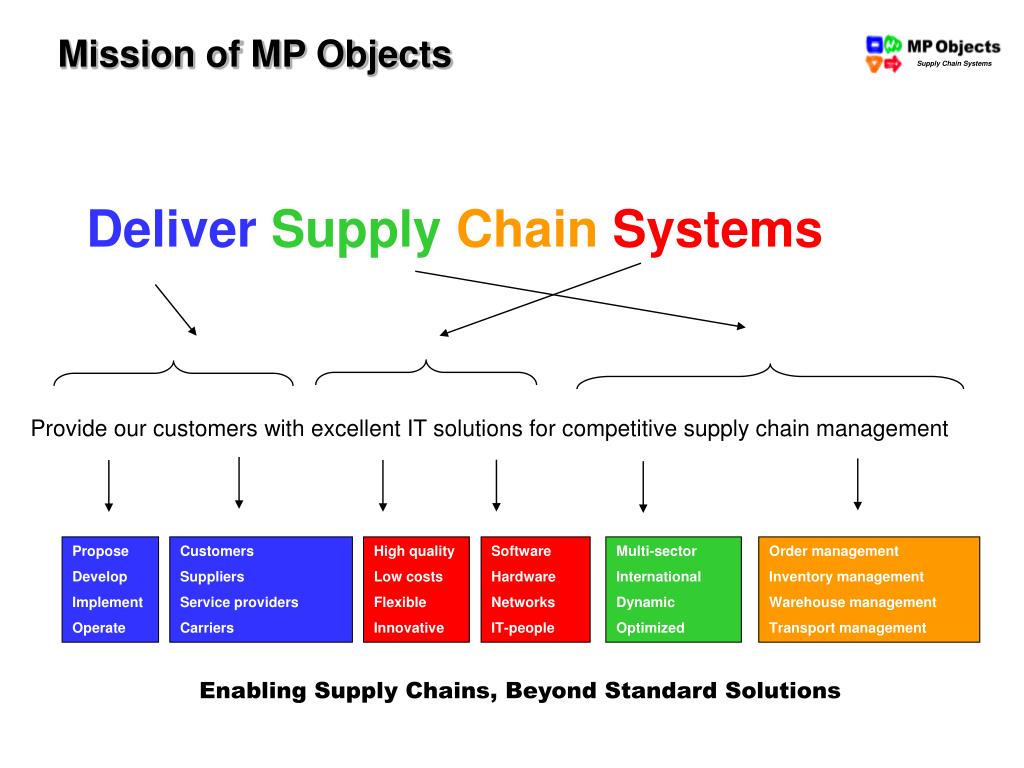 Mission of MP Objects

MP Objects
Supply Chain Systems

Deliver Supply Chain Systems

Provide our customers with excellent IT solutions for competitive supply chain management

Propose
Develop
Implement
Operate

Customers
Suppliers
Service providers
Carriers

High quality
Low costs
Flexible
Innovative

Software
Hardware
Networks
IT-people

Multi-sector
International
Dynamic
Optimized

Order management
Inventory management
Warehouse management
Transport management

Enabling Supply Chains, Beyond Standard Solutions